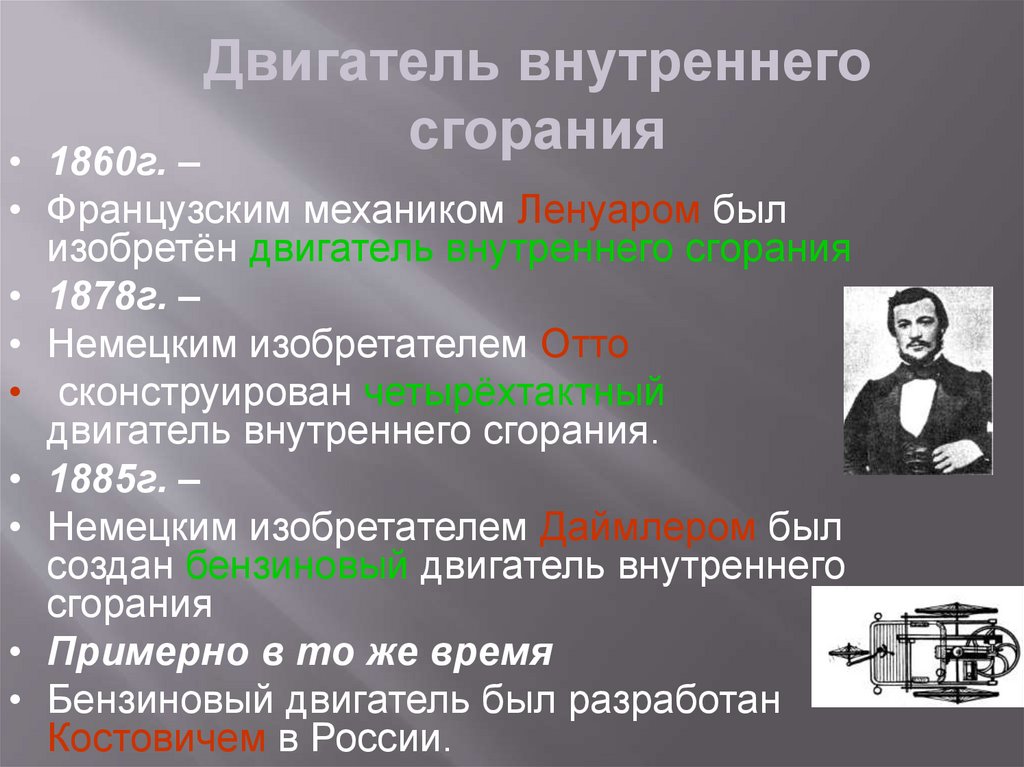 Двигатель внутреннего сгорания

• 1860г. –
• Французским механиком Ленуаром был изобретён двигатель внутреннего сгорания
• 1878г. –
• Немецким изобретателем Отто
• сконструирован четырёхтактный двигатель внутреннего сгорания.
• 1885г. –
• Немецким изобретателем Даймлером был создан бензиновый двигатель внутреннего сгорания
• Примерно в то же время
• Бензиновый двигатель был разработан Костовичем в России.